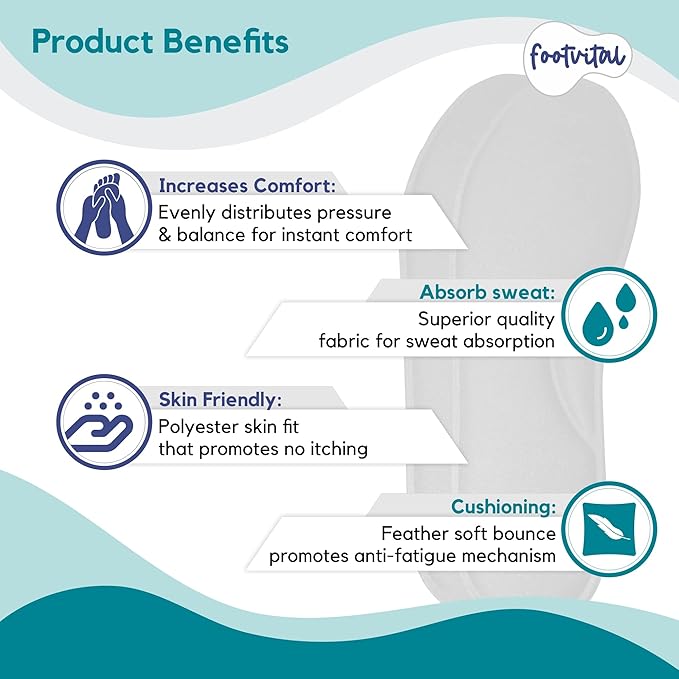 Product Benefits

footvital

Increases Comfort:
Evenly distributes pressure & balance for instant comfort

Absorb sweat:
Superior quality fabric for sweat absorption

Skin Friendly:
Polyester skin fit that promotes no itching

Cushioning:
Feather soft bounce promotes anti-fatigue mechanism